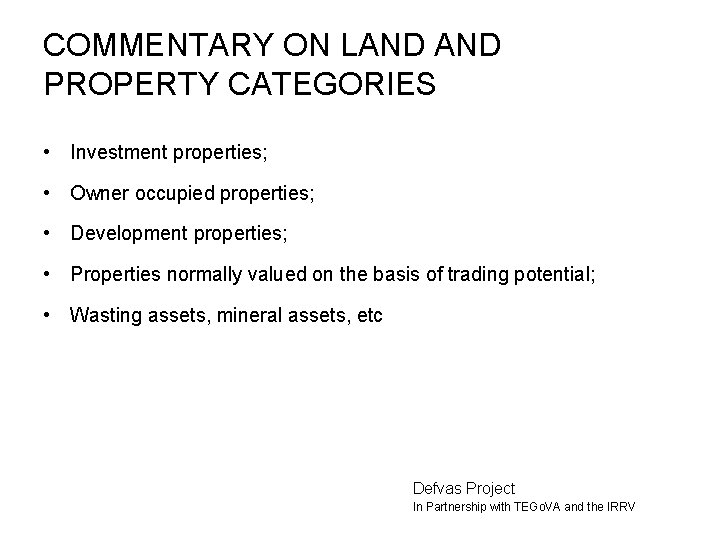 COMMENTARY ON LAND AND PROPERTY CATEGORIES

• Investment properties;

• Owner occupied properties;

• Development properties;

• Properties normally valued on the basis of trading potential;

• Wasting assets, mineral assets, etc

Defvas Project
In Partnership with TEGoVA and the IRRV